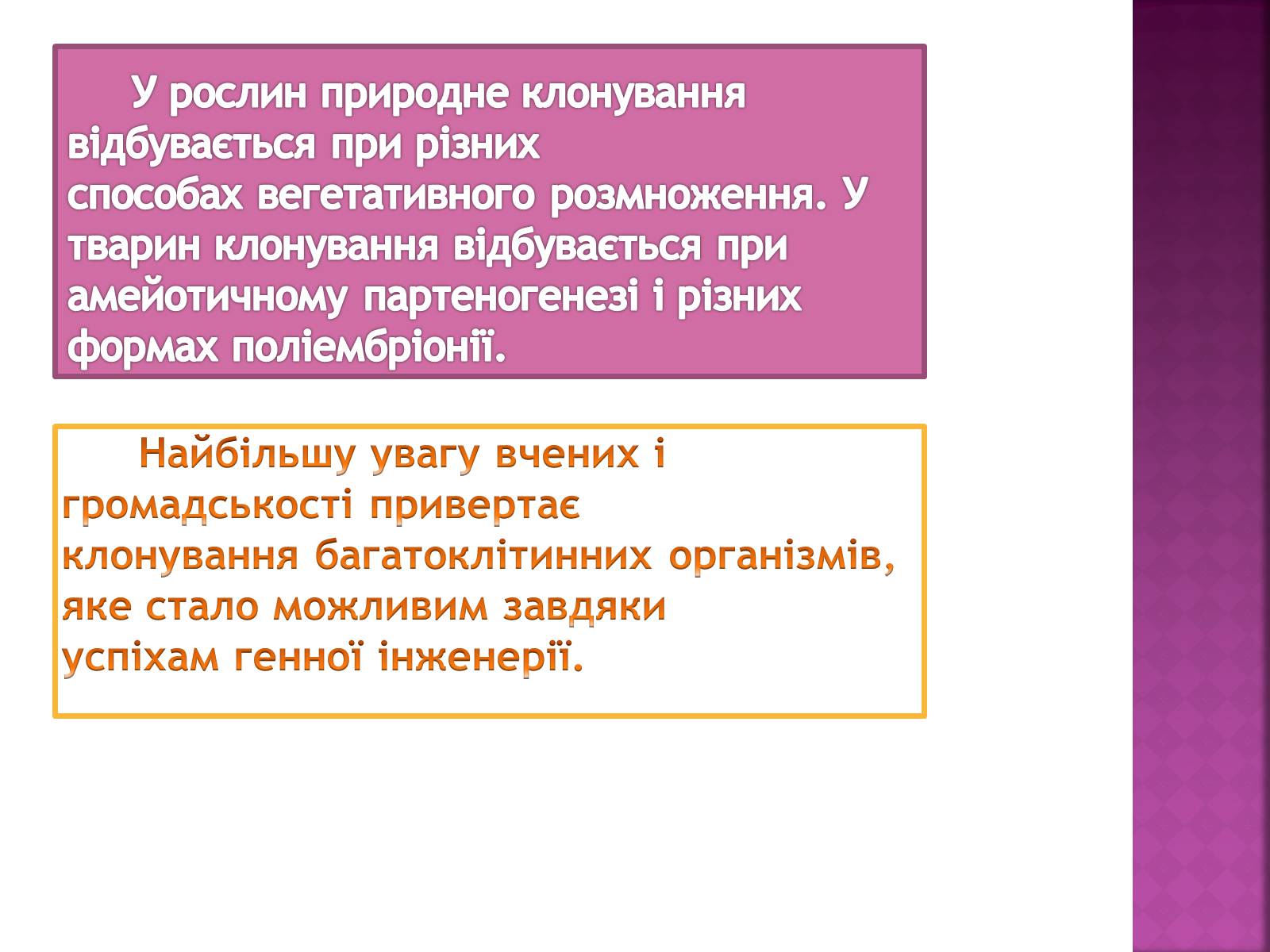 У рослин природне клонування відбувається при різних способах вегетативного розмноження. У тварин клонування відбувається при амейотичному партеногенезі і різних формах поліембріонії.

Найбільшу увагу вчених і громадськості привертає клонування багатоклітинних організмів, яке стало можливим завдяки успіхам генної інженерії.